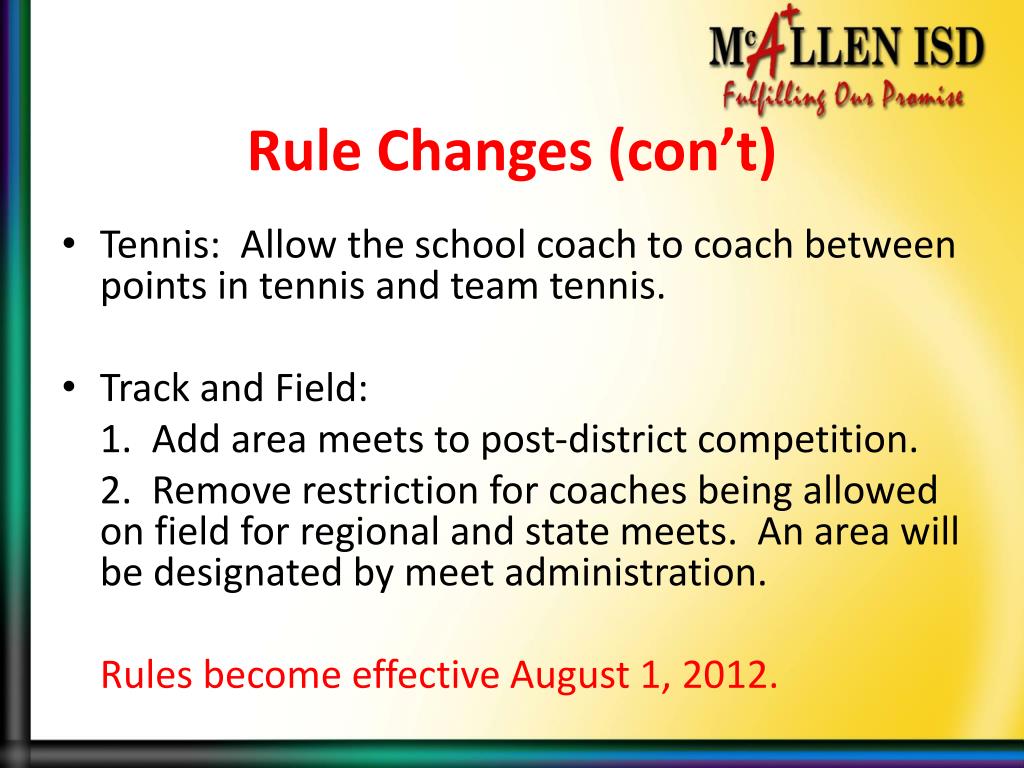 McALLEN ISD
Fulfilling Our Promise

Rule Changes (con't)

• Tennis: Allow the school coach to coach between points in tennis and team tennis.

• Track and Field:
1. Add area meets to post-district competition.
2. Remove restriction for coaches being allowed on field for regional and state meets. An area will be designated by meet administration.

Rules become effective August 1, 2012.